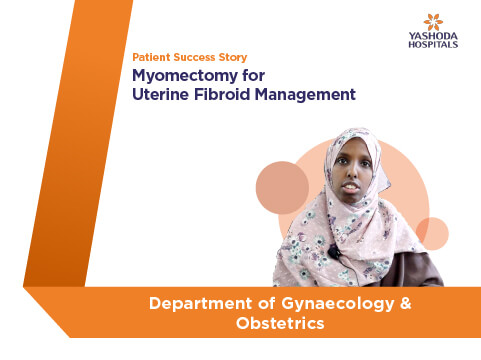 YASHODA HOSPITALS

Patient Success Story

Myomectomy for Uterine Fibroid Management

Department of Gynaecology & Obstetrics